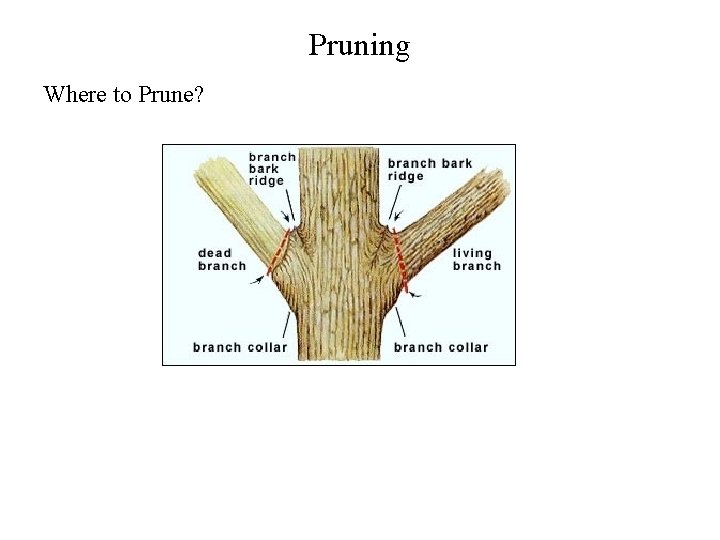 Pruning

Where to Prune?

branch bark ridge

branch bark ridge

dead branch

living branch

branch collar

branch collar